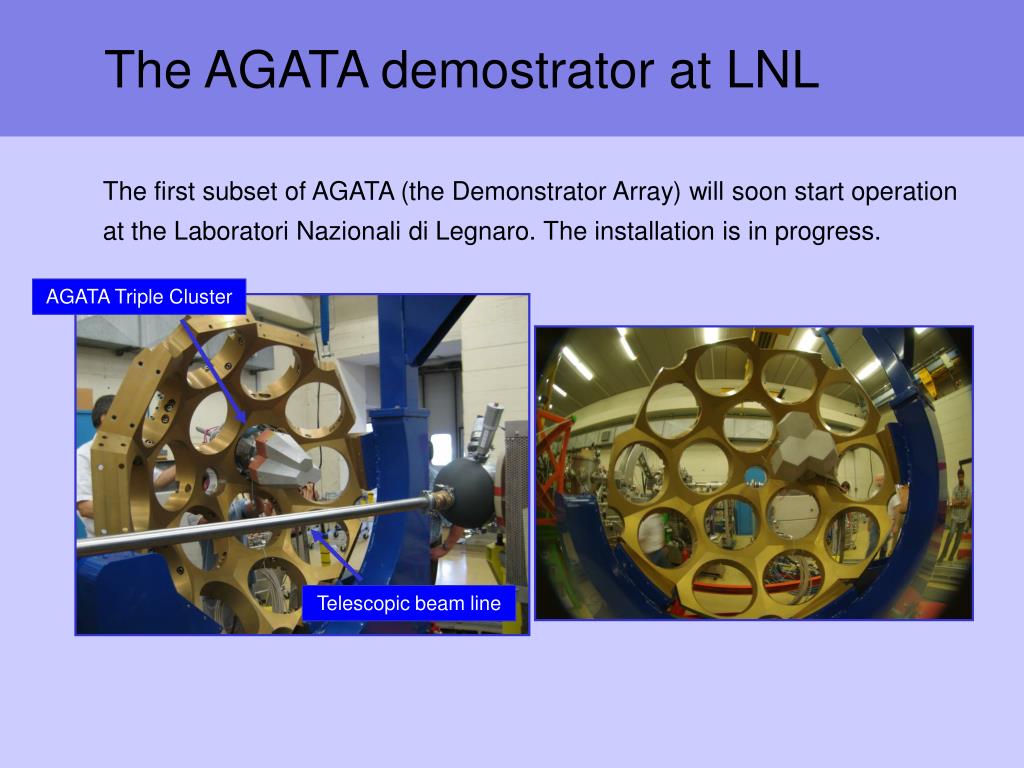 The AGATA demostrator at LNL

The first subset of AGATA (the Demonstrator Array) will soon start operation at the Laboratori Nazionali di Legnaro. The installation is in progress.

AGATA Triple Cluster

Telescopic beam line